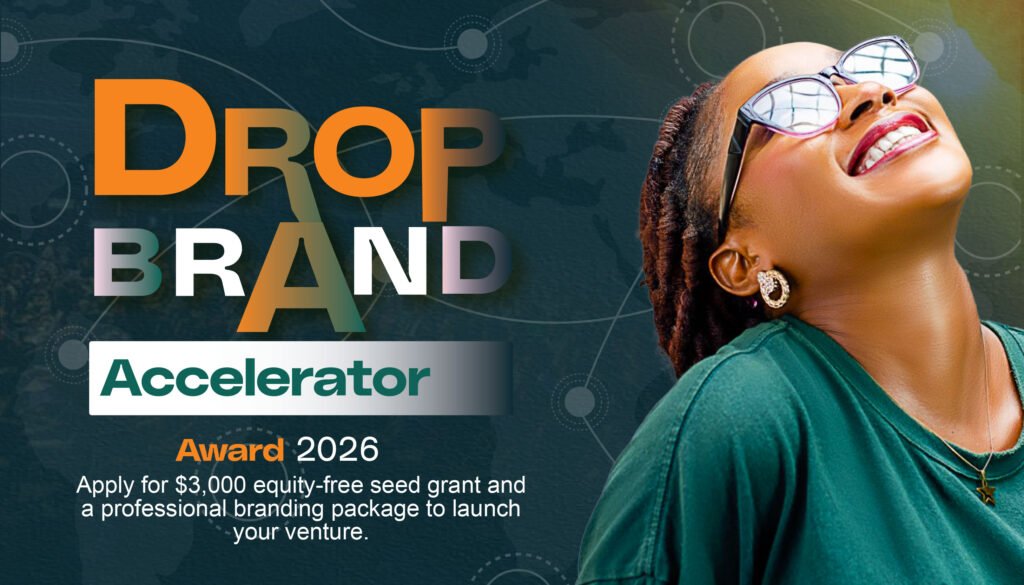 DROP
BRAND
Accelerator
Award 2026
Apply for $3,000 equity-free seed grant and a professional branding package to launch your venture.